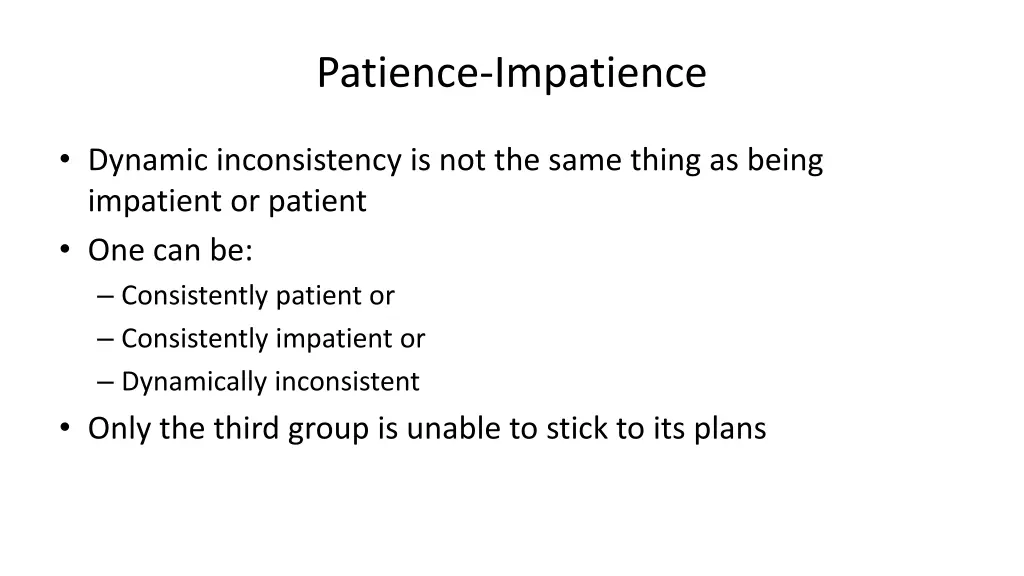 Patience-Impatience

• Dynamic inconsistency is not the same thing as being impatient or patient
• One can be:
– Consistently patient or
– Consistently impatient or
– Dynamically inconsistent
• Only the third group is unable to stick to its plans